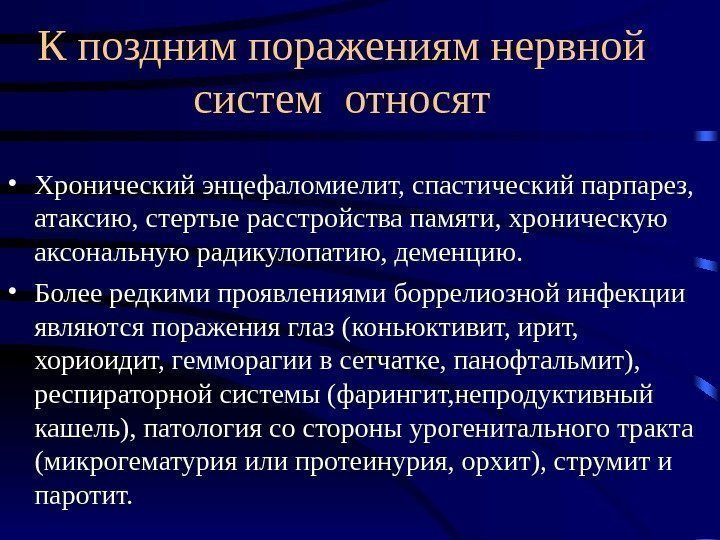 К поздним поражениям нервной систем относят

• Хронический энцефаломиелит, спастический парпарез, атаксию, стертые расстройства памяти, хроническую аксональную радикулопатию, деменцию.

• Более редкими проявлениями боррелиозной инфекции являются поражения глаз (коньюктивит, ирит, хориоидит, гемморагии в сетчатке, панофтальмит), респираторной системы (фарингит,непродуктивный кашель), патология со стороны урогенитального тракта (микрогематурия или протеинурия, орхит), струмит и паротит.